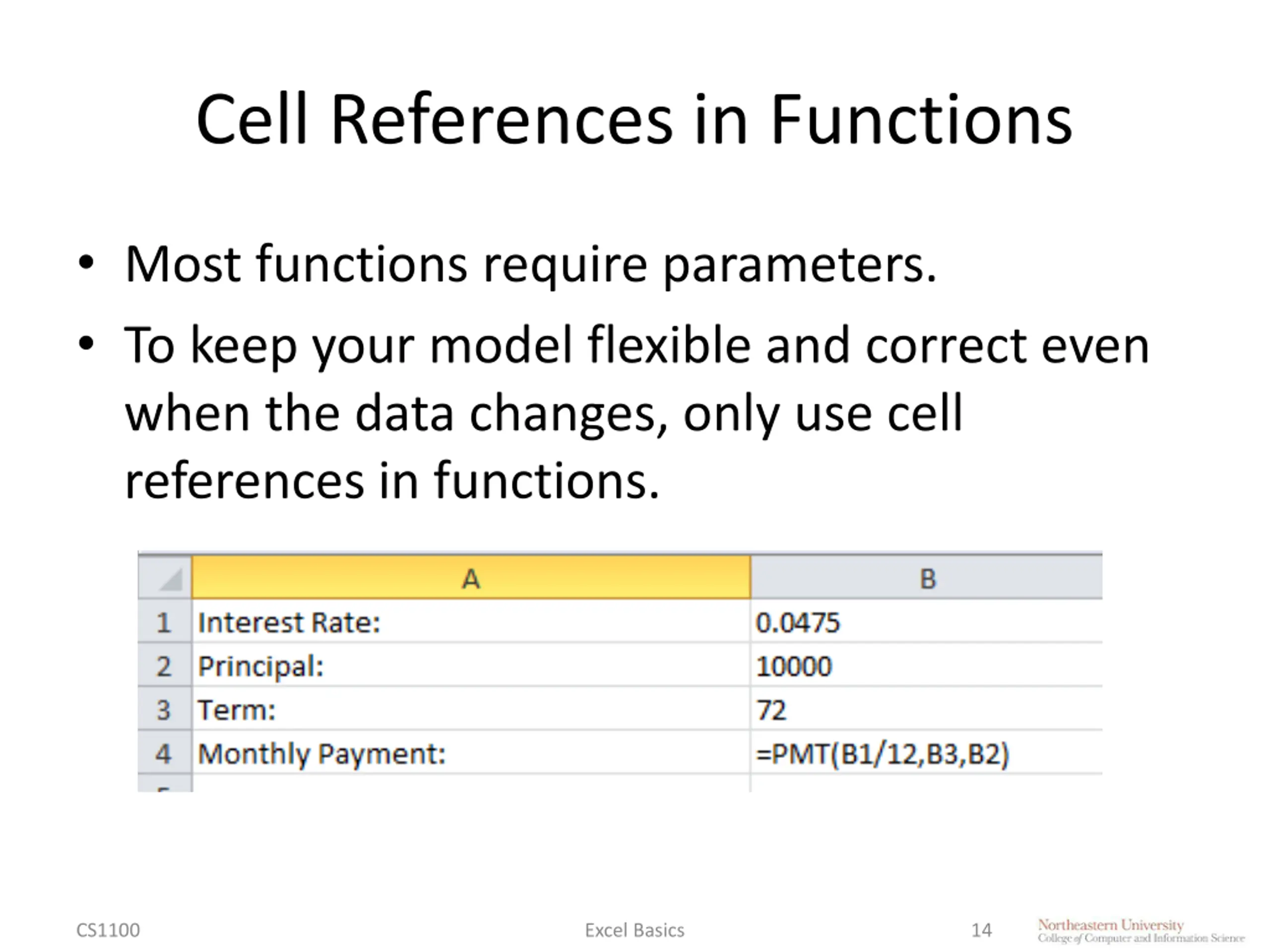 Cell References in Functions

• Most functions require parameters.

• To keep your model flexible and correct even when the data changes, only use cell references in functions.

| | A | B |
|---|---|---|
| 1 | Interest Rate: | 0.0475 |
| 2 | Principal: | 10000 |
| 3 | Term: | 72 |
| 4 | Monthly Payment: | =PMT(B1/12,B3,B2) |

CS1100 Excel Basics 14

Northeastern University
College of Computer and Information Science